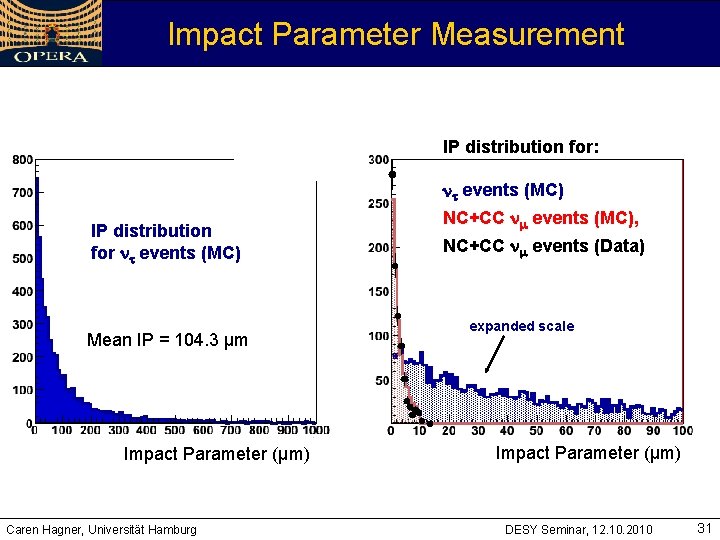 OPERA

Impact Parameter Measurement

800
700
600
500
400
300
200
100
0

IP distribution for $\nu_\tau$ events (MC)

Mean IP = 104.3 µm

0 100 200 300 400 500 600 700 800 900 1000

Impact Parameter (µm)

IP distribution for:

300
250
200
150
100
50

$\nu_\tau$ events (MC)
NC+CC $\nu_\mu$ events (MC),
NC+CC $\nu_\mu$ events (Data)

expanded scale

0 10 20 30 40 50 60 70 80 90 100

Impact Parameter (µm)

Caren Hagner, Universität Hamburg

DESY Seminar, 12.10.2010

31